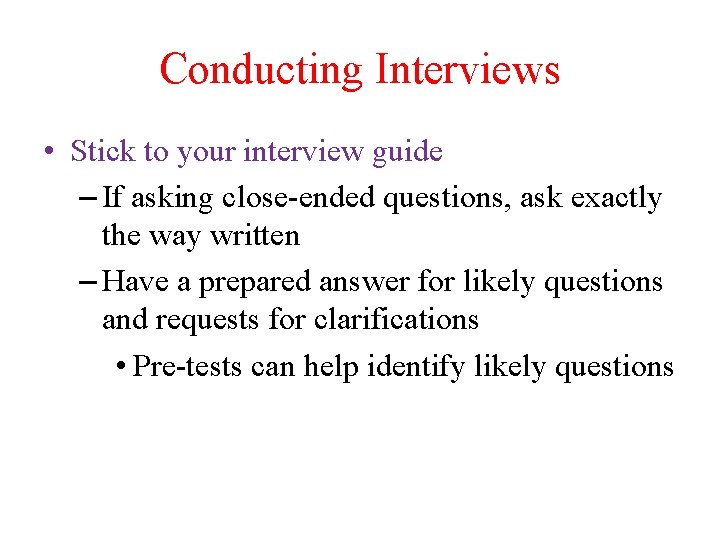 Conducting Interviews

• Stick to your interview guide

– If asking close-ended questions, ask exactly the way written

– Have a prepared answer for likely questions and requests for clarifications

• Pre-tests can help identify likely questions